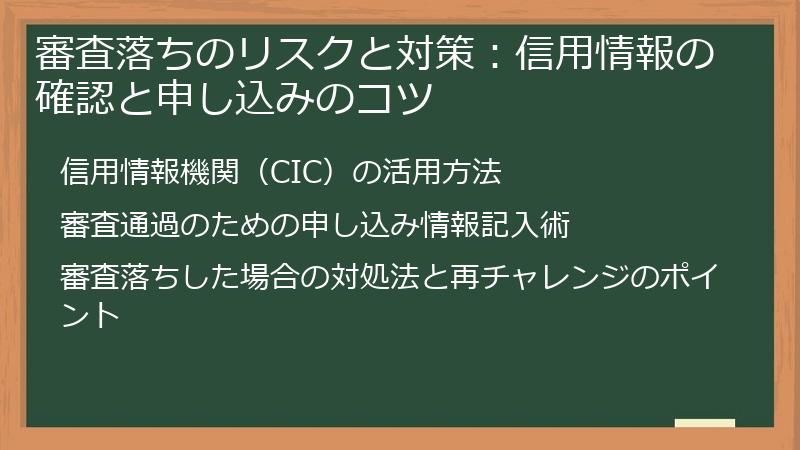 審査落ちのリスクと対策：信用情報の確認と申し込みのコツ

信用情報機関（CIC）の活用方法

審査通過のための申し込み情報記入術

審査落ちした場合の対処法と再チャレンジのポイント